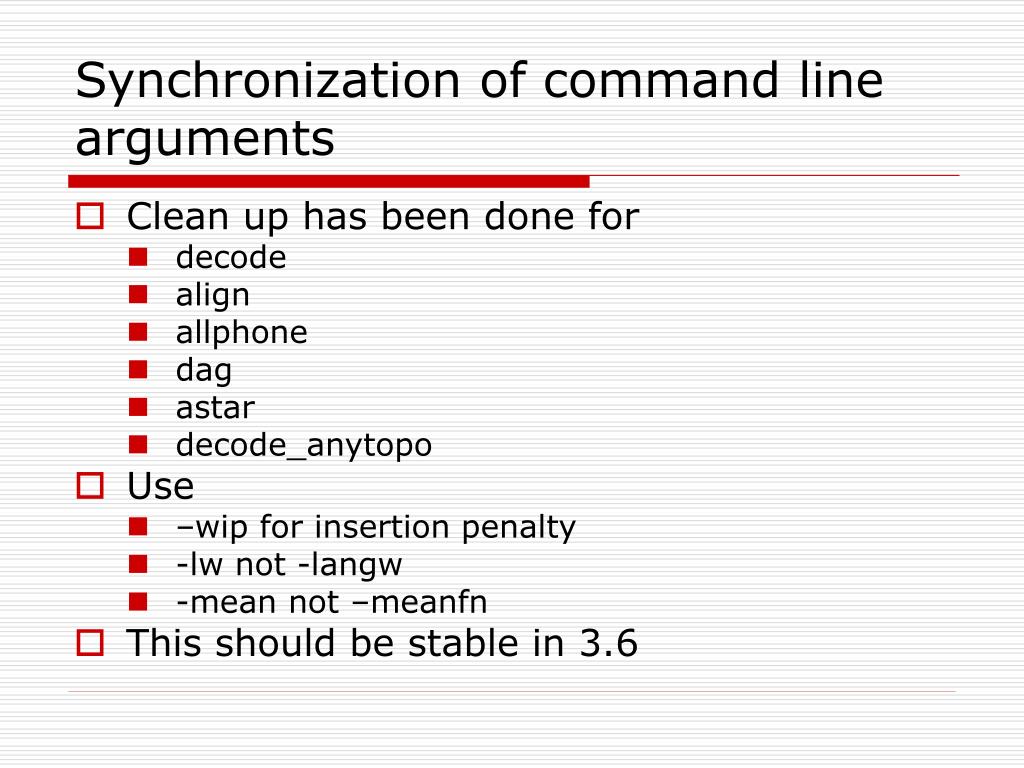 Synchronization of command line arguments

Clean up has been done for
decode
align
allphone
dag
astar
decode_anytopo
Use
–wip for insertion penalty
-lw not -langw
-mean not –meanfn
This should be stable in 3.6